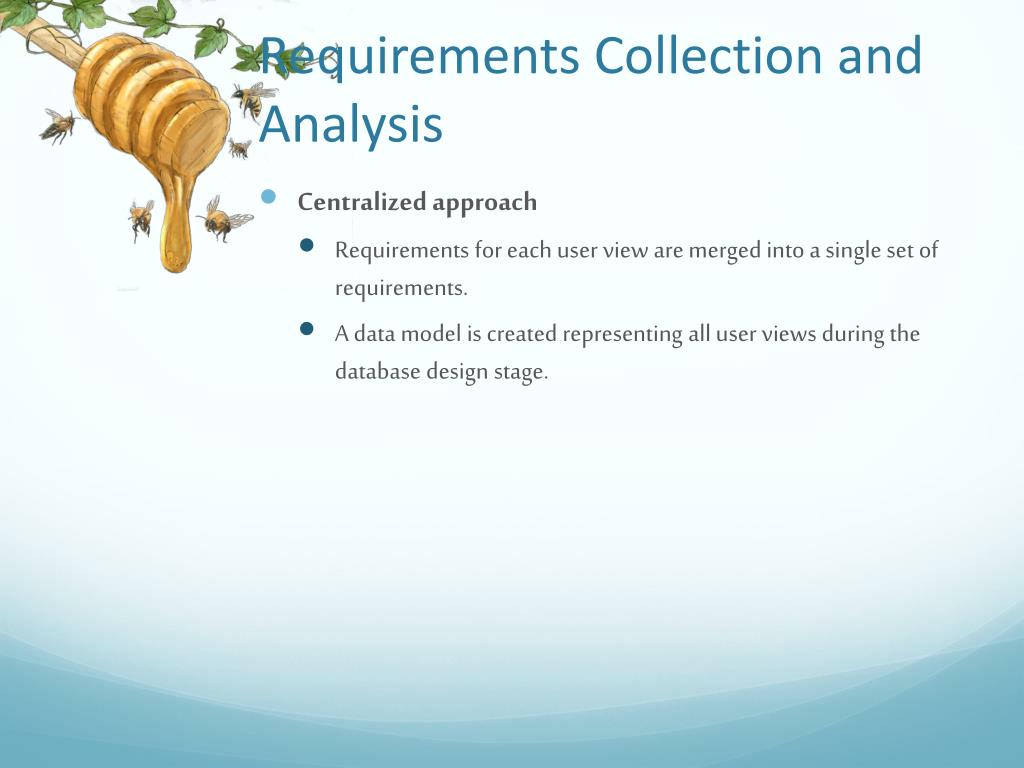 Requirements Collection and Analysis

Centralized approach

Requirements for each user view are merged into a single set of requirements.

A data model is created representing all user views during the database design stage.